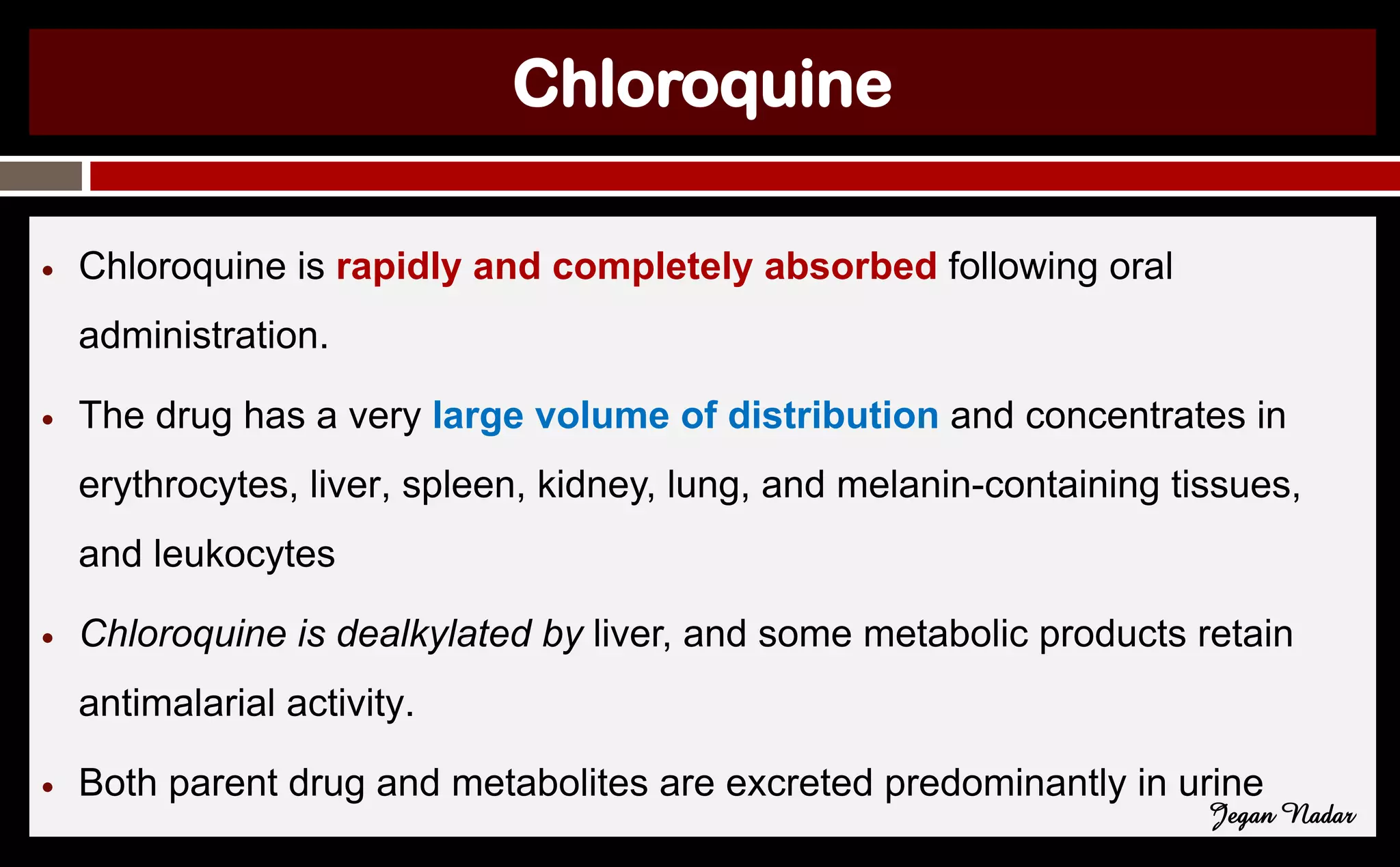 Chloroquine

• Chloroquine is rapidly and completely absorbed following oral administration.

• The drug has a very large volume of distribution and concentrates in erythrocytes, liver, spleen, kidney, lung, and melanin-containing tissues, and leukocytes

• Chloroquine is dealkylated by liver, and some metabolic products retain antimalarial activity.

• Both parent drug and metabolites are excreted predominantly in urine

Jegan Nadar